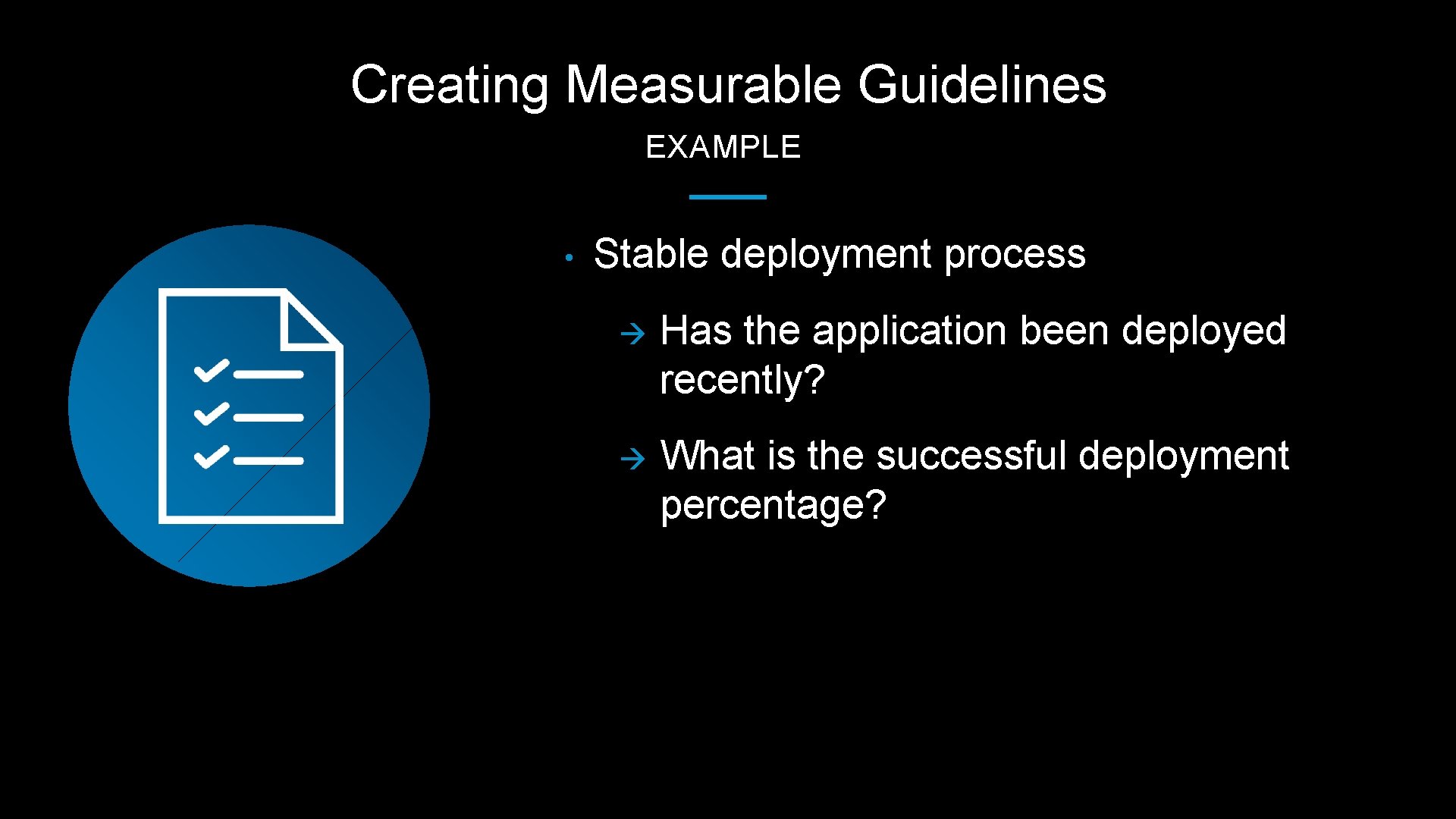 Creating Measurable Guidelines

EXAMPLE

• Stable deployment process

→ Has the application been deployed recently?

→ What is the successful deployment percentage?